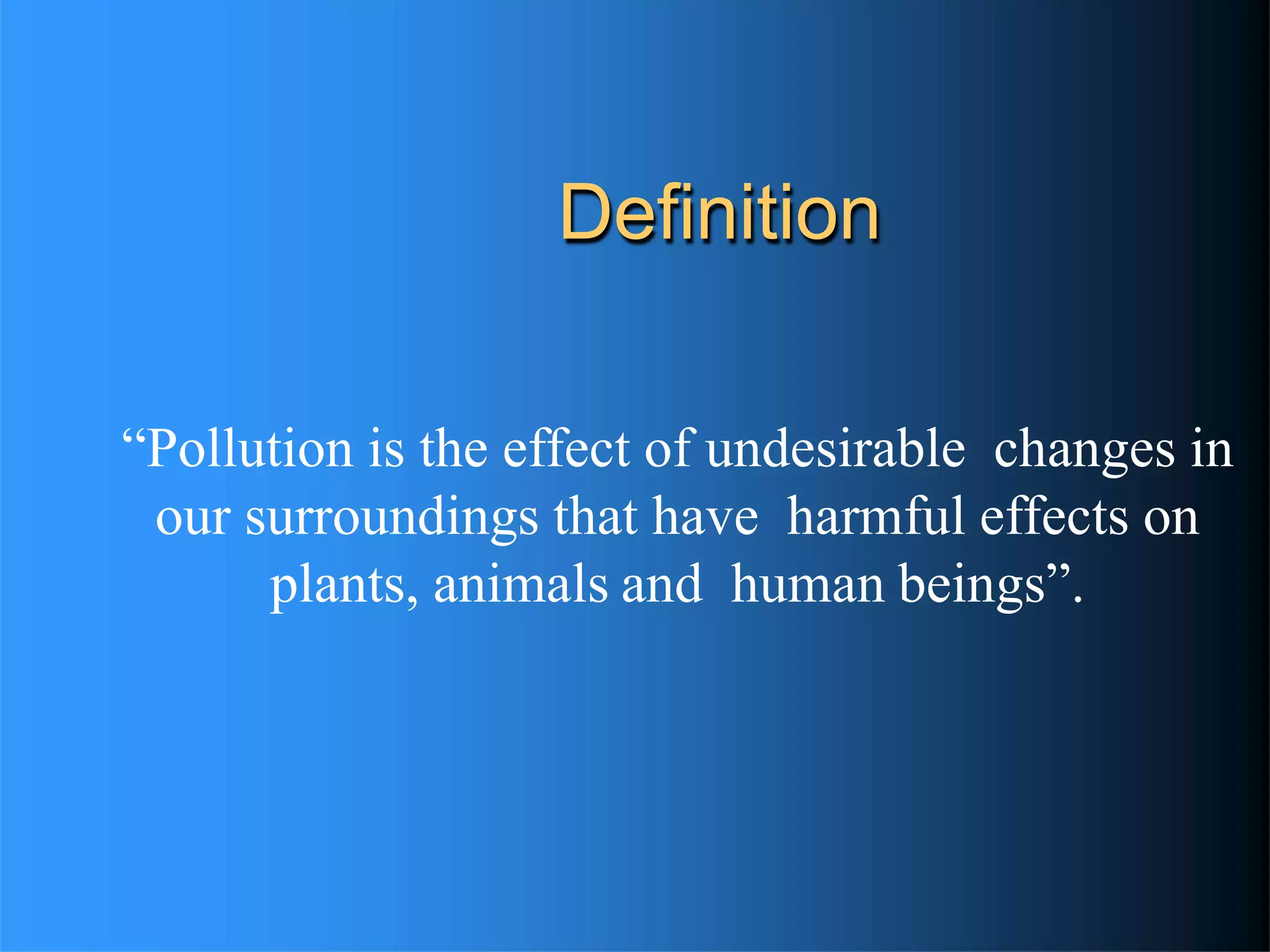 Definition

“Pollution is the effect of undesirable changes in our surroundings that have harmful effects on plants, animals and human beings”.